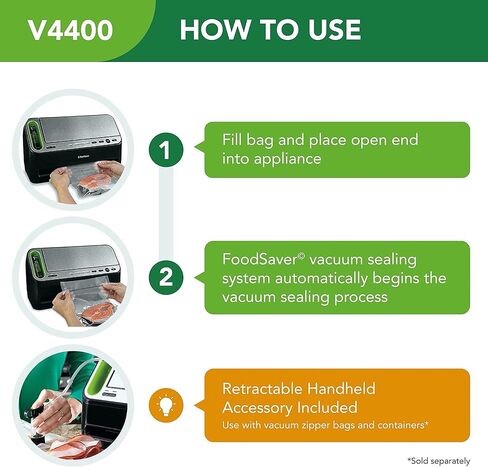 V4400

HOW TO USE

1

Fill bag and place open end into appliance

2

FoodSaver© vacuum sealing system automatically begins the vacuum sealing process

Retractable Handheld Accessory Included
Use with vacuum zipper bags and containers*

*Sold separately